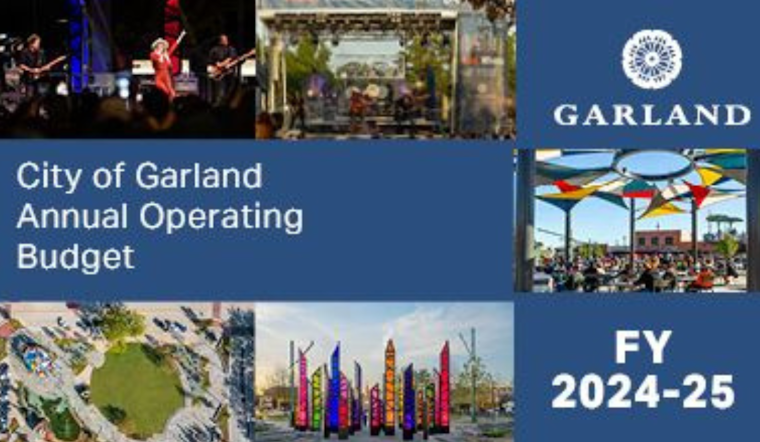 GARLAND

City of Garland Annual Operating Budget

FY 2024-25